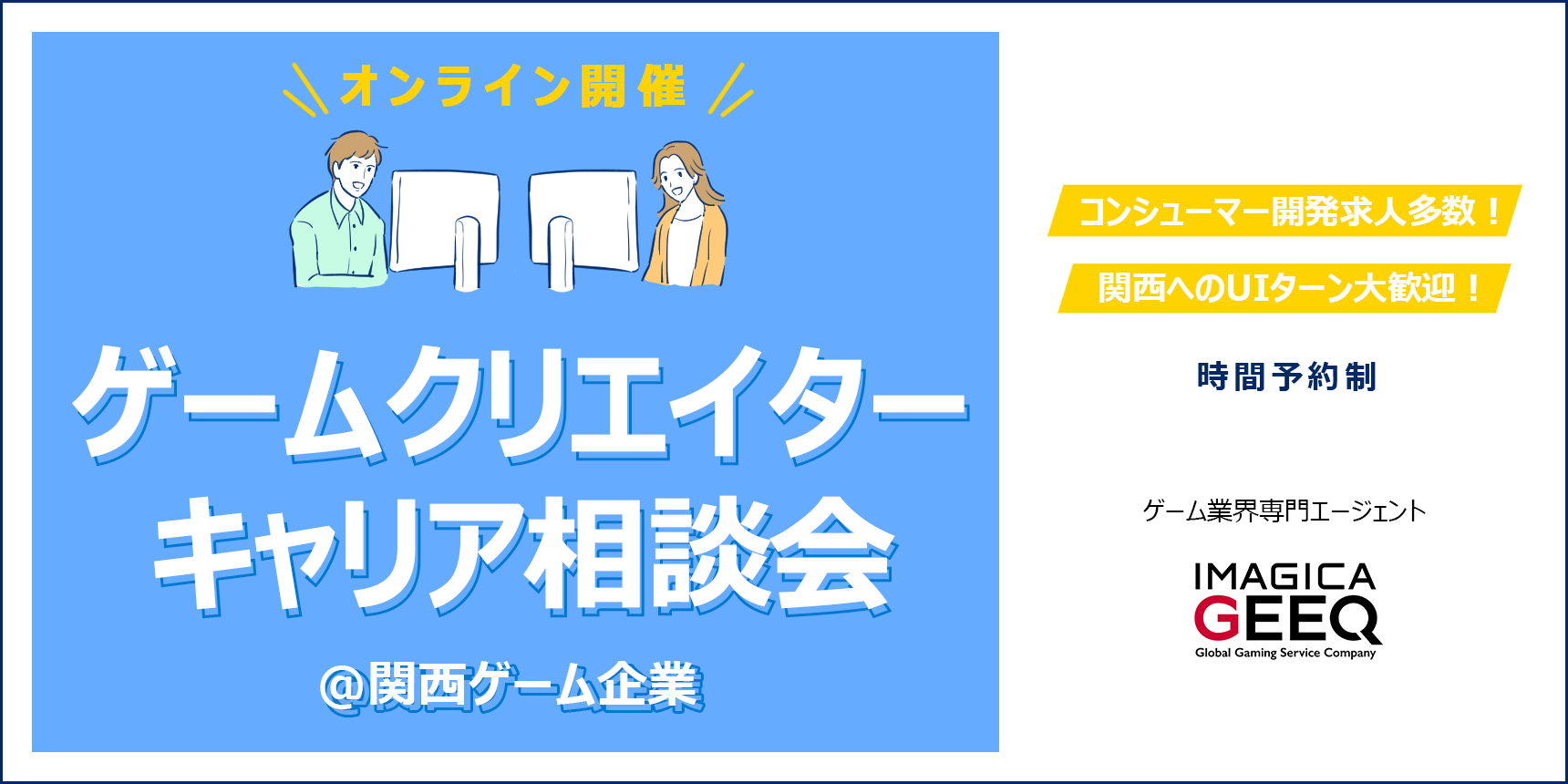 オンライン開催

ゲームクリエイター
キャリア相談会

@関西ゲーム企業

コンシューマー開発求人多数！

関西へのUIターン大歓迎！

時間予約制

ゲーム業界専門エージェント

IMAGICA
GEEQ
Global Gaming Service Company